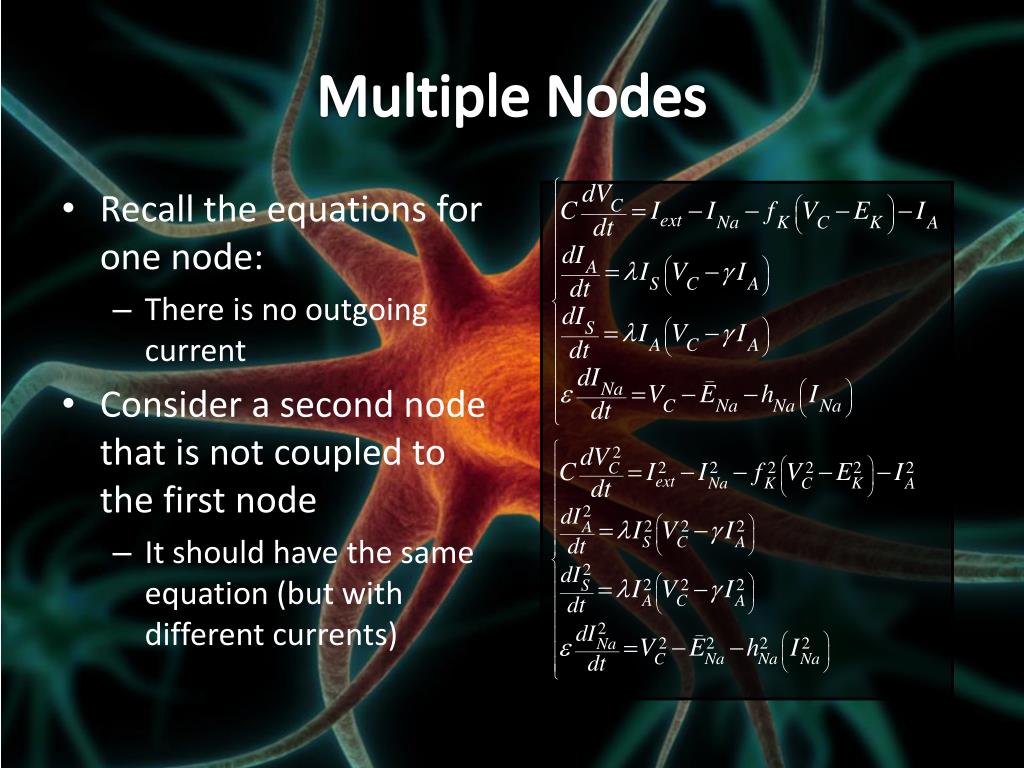 Multiple Nodes

• Recall the equations for one node:
– There is no outgoing current
• Consider a second node that is not coupled to the first node
– It should have the same equation (but with different currents)

$\begin{cases} C\frac{dV_C}{dt} = I_{ext} - I_{Na} - f_K\left(V_C - E_K\right) - I_A \\ \frac{dI_A}{dt} = \lambda I_S\left(V_C - \gamma I_A\right) \\ \frac{dI_S}{dt} = \lambda I_A\left(V_C - \gamma I_A\right) \\ \varepsilon\frac{dI_{Na}}{dt} = V_C - \bar{E}_{Na} - h_{Na}\left(I_{Na}\right) \end{cases}$

$\begin{cases} C\frac{dV_C^2}{dt} = I_{ext}^2 - I_{Na}^2 - f_K^2\left(V_C^2 - E_K^2\right) - I_A^2 \\ \frac{dI_A^2}{dt} = \lambda I_S^2\left(V_C^2 - \gamma I_A^2\right) \\ \frac{dI_S^2}{dt} = \lambda I_A^2\left(V_C^2 - \gamma I_A^2\right) \\ \varepsilon\frac{dI_{Na}^2}{dt} = V_C^2 - \bar{E}_{Na}^2 - h_{Na}^2\left(I_{Na}^2\right) \end{cases}$